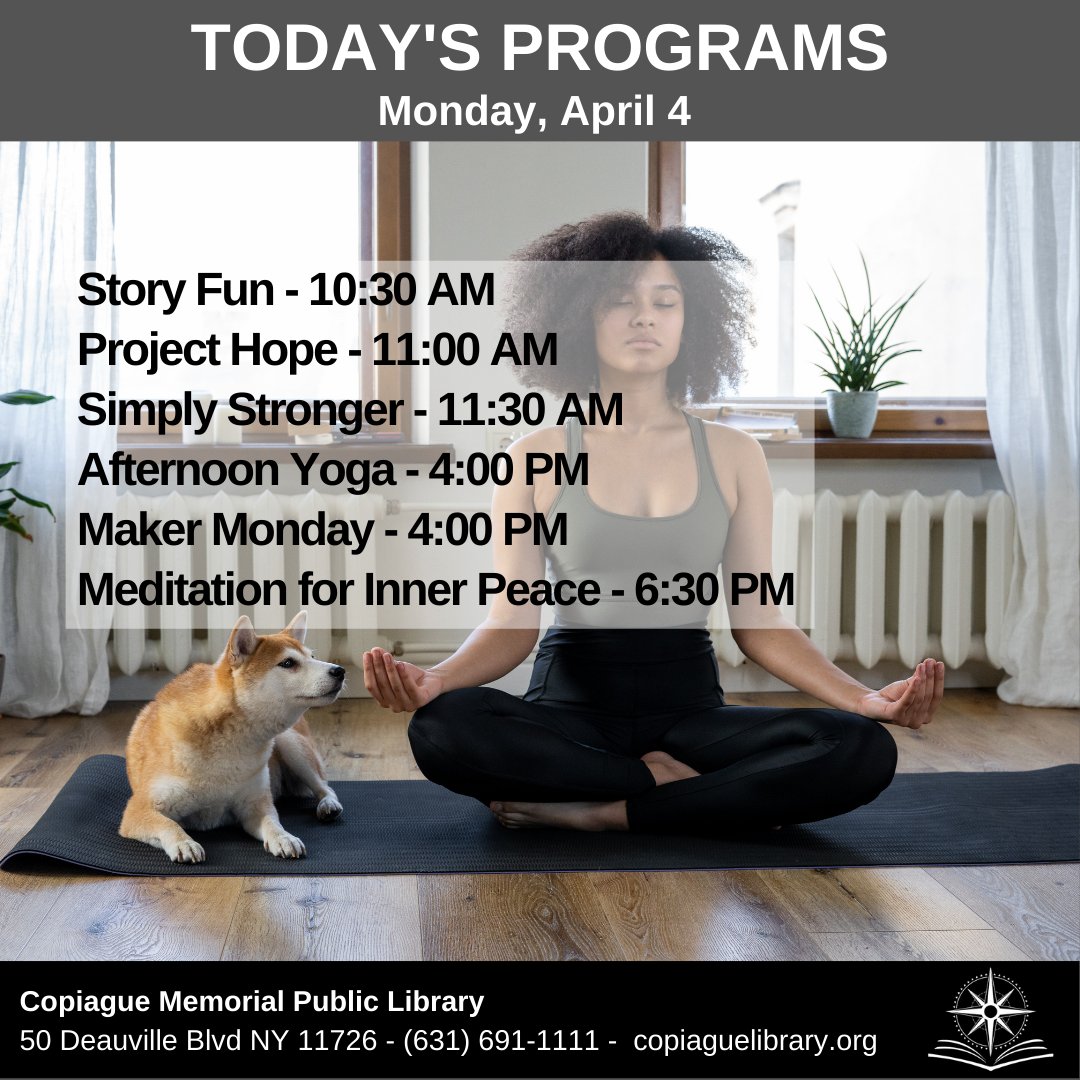 TODAY'S PROGRAMS
Monday, April 4

Story Fun - 10:30 AM
Project Hope - 11:00 AM
Simply Stronger - 11:30 AM
Afternoon Yoga - 4:00 PM
Maker Monday - 4:00 PM
Meditation for Inner Peace - 6:30 PM

Copiague Memorial Public Library
50 Deauville Blvd NY 11726 - (631) 691-1111 - copiaguelibrary.org